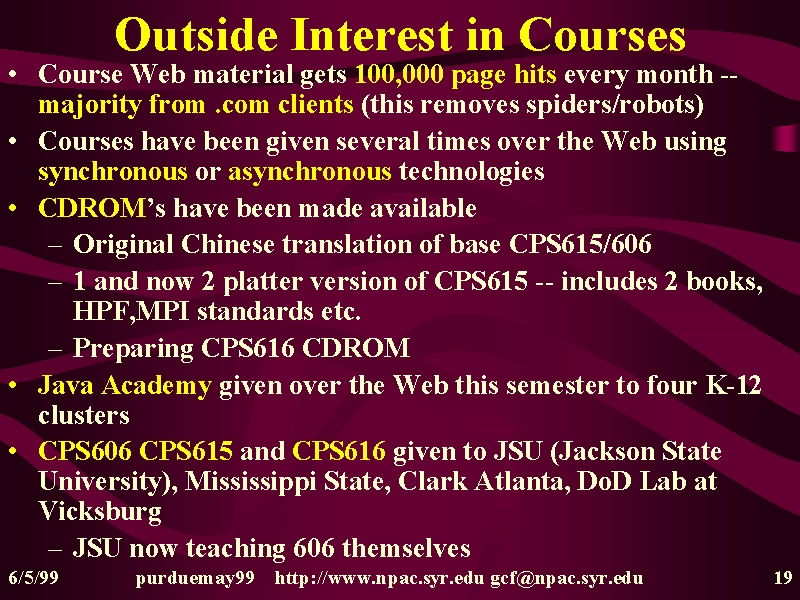 Outside Interest in Courses

• Course Web material gets 100,000 page hits every month -- majority from .com clients (this removes spiders/robots)
• Courses have been given several times over the Web using synchronous or asynchronous technologies
• CDROM's have been made available
– Original Chinese translation of base CPS615/606
– 1 and now 2 platter version of CPS615 -- includes 2 books, HPF,MPI standards etc.
– Preparing CPS616 CDROM
• Java Academy given over the Web this semester to four K-12 clusters
• CPS606 CPS615 and CPS616 given to JSU (Jackson State University), Mississippi State, Clark Atlanta, DoD Lab at Vicksburg
– JSU now teaching 606 themselves

6/5/99 purduemay99 http://www.npac.syr.edu gcf@npac.syr.edu 19